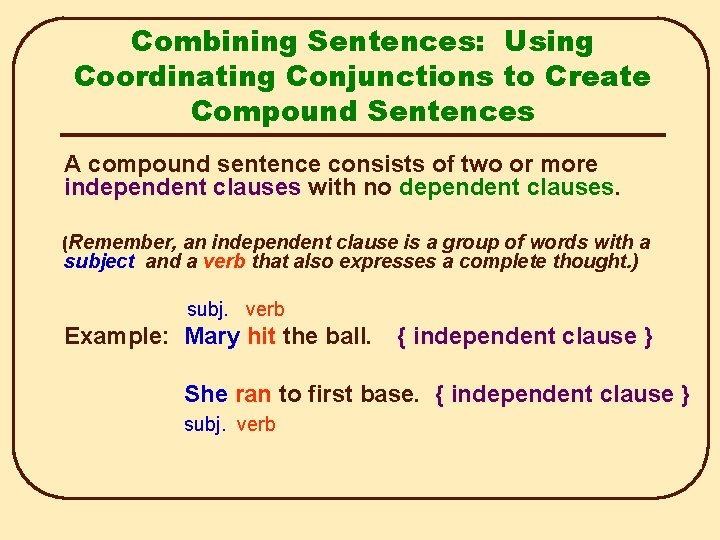 Combining Sentences: Using Coordinating Conjunctions to Create Compound Sentences

A compound sentence consists of two or more independent clauses with no dependent clauses.

(Remember, an independent clause is a group of words with a subject and a verb that also expresses a complete thought.)

subj. verb

Example: Mary hit the ball. { independent clause }

She ran to first base. { independent clause }

subj. verb